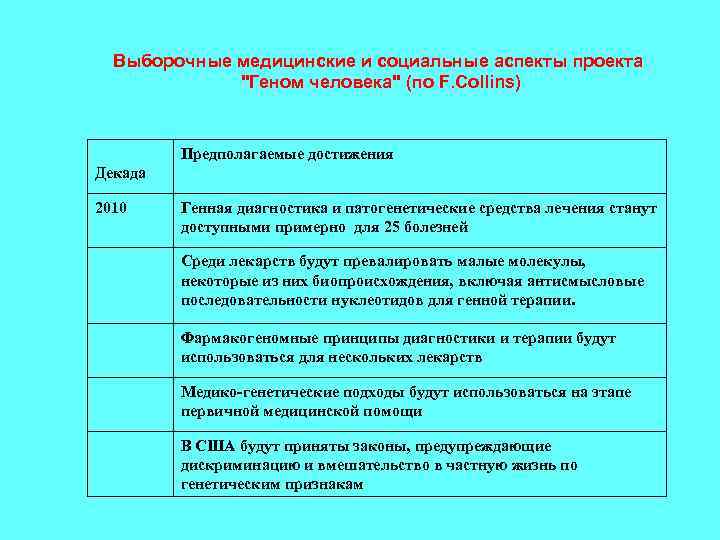 Выборочные медицинские и социальные аспекты проекта "Геном человека" (по F.Collins)

| Декада | Предполагаемые достижения |
|---|---|
| 2010 | Генная диагностика и патогенетические средства лечения станут доступными примерно для 25 болезней |
| | Среди лекарств будут превалировать малые молекулы, некоторые из них биопроисхождения, включая антисмысловые последовательности нуклеотидов для генной терапии. |
| | Фармакогеномные принципы диагностики и терапии будут использоваться для нескольких лекарств |
| | Медико-генетические подходы будут использоваться на этапе первичной медицинской помощи |
| | В США будут приняты законы, предупреждающие дискриминацию и вмешательство в частную жизнь по генетическим признакам |